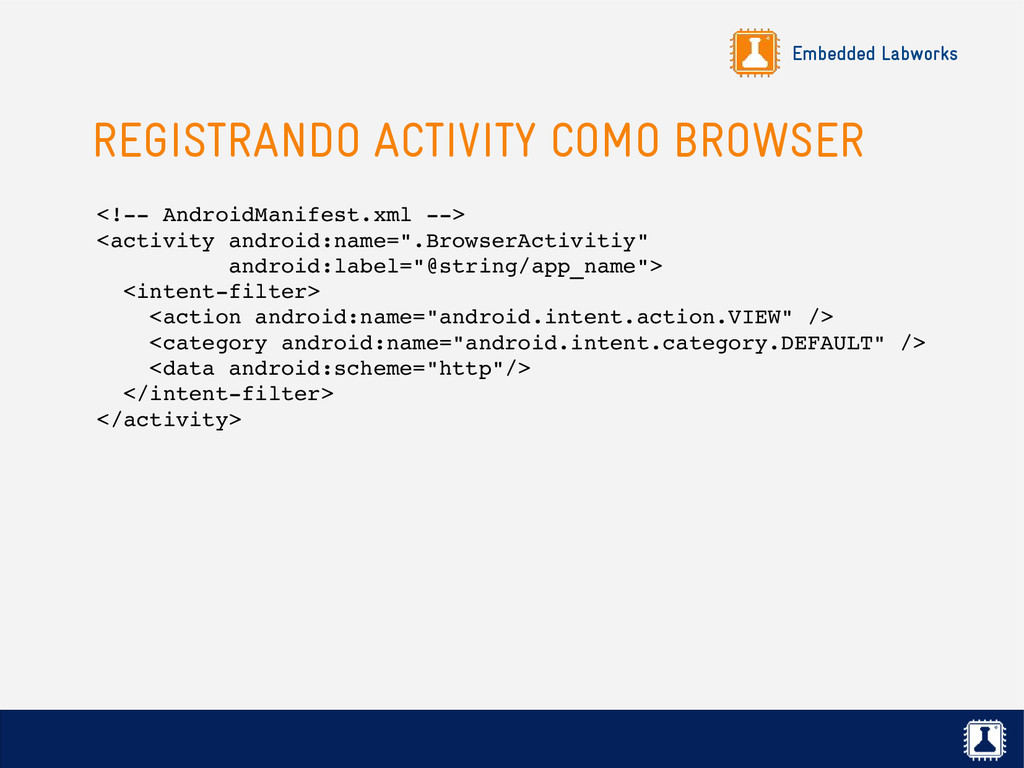 Embedded Labworks

REGISTRANDO ACTIVITY COMO BROWSER

<!-- AndroidManifest.xml -->
<activity android:name=".BrowserActivitiy"
          android:label="@string/app_name">
  <intent-filter>
    <action android:name="android.intent.action.VIEW" />
    <category android:name="android.intent.category.DEFAULT" />
    <data android:scheme="http"/>
  </intent-filter>
</activity>